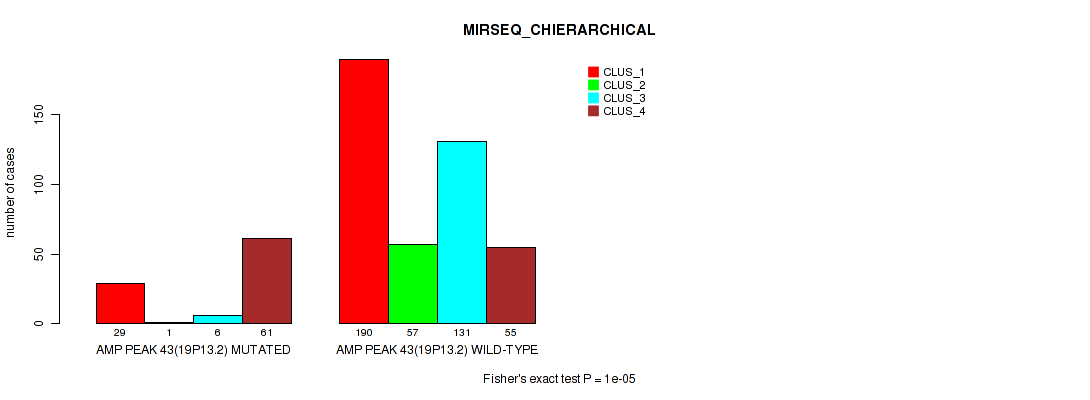 MIRSEQ_CHIERARCHICAL

CLUS_1
CLUS_2
CLUS_3
CLUS_4

number of cases

0
50
100
150

29 1 6 61
AMP PEAK 43(19P13.2) MUTATED

190 57 131 55
AMP PEAK 43(19P13.2) WILD-TYPE

Fisher's exact test P = 1e-05